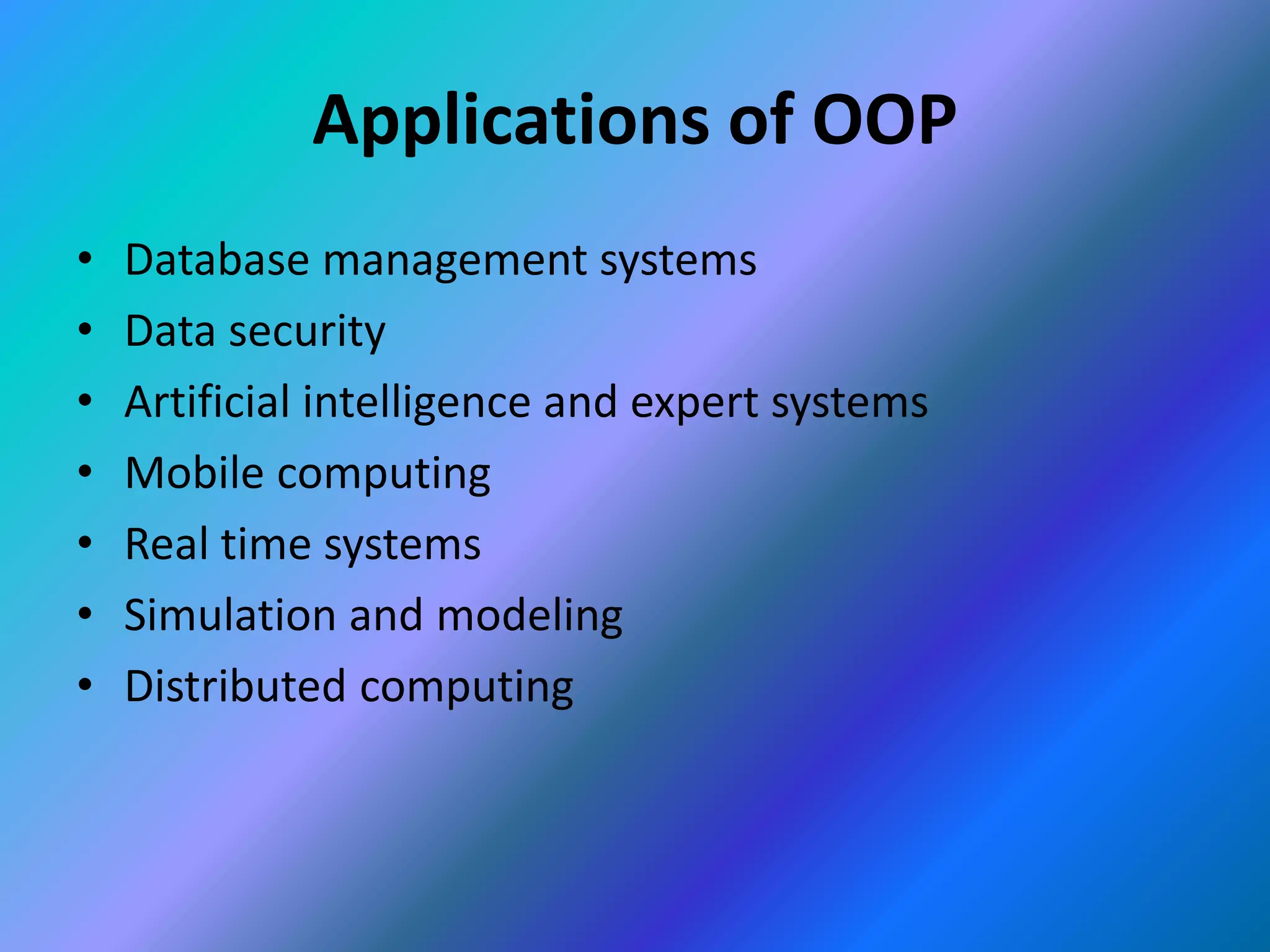 Applications of OOP

• Database management systems
• Data security
• Artificial intelligence and expert systems
• Mobile computing
• Real time systems
• Simulation and modeling
• Distributed computing